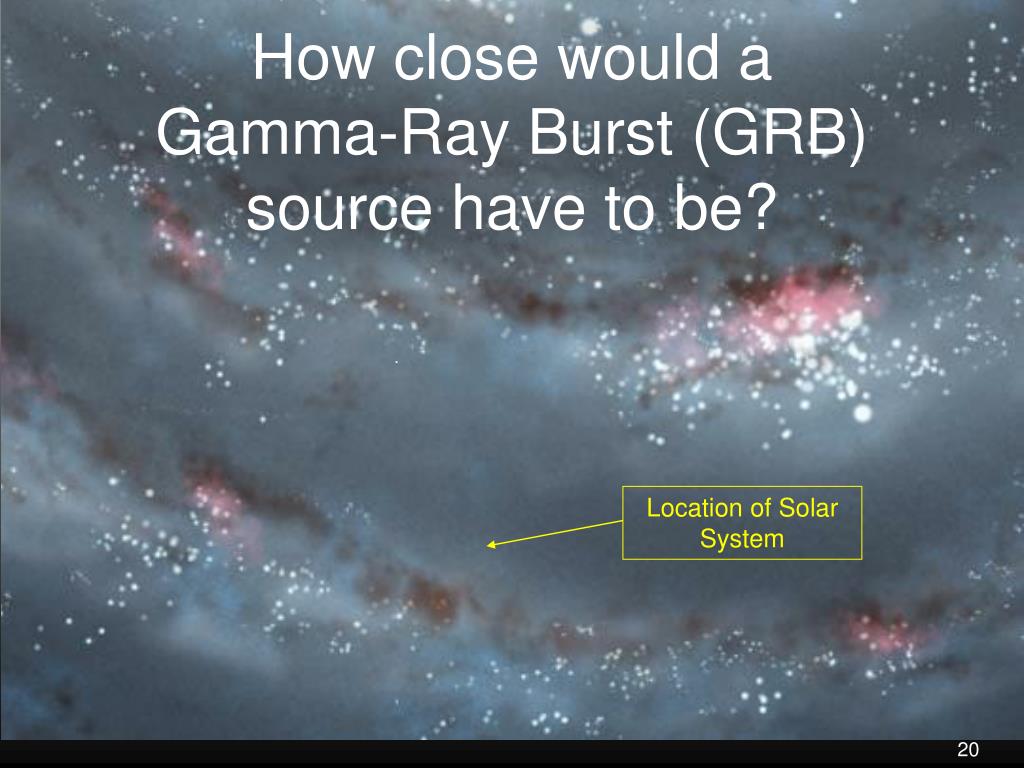 How close would a Gamma-Ray Burst (GRB) source have to be?

Location of Solar System

20